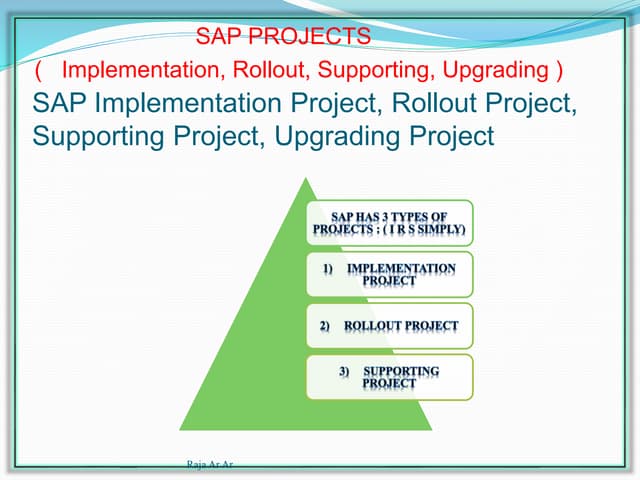 SAP PROJECTS
( Implementation, Rollout, Supporting, Upgrading )
SAP Implementation Project, Rollout Project, Supporting Project, Upgrading Project

SAP HAS 3 TYPES OF PROJECTS : ( I R S SIMPLY)

1) IMPLEMENTATION PROJECT

2) ROLLOUT PROJECT

3) SUPPORTING PROJECT

Raja Ar Ar